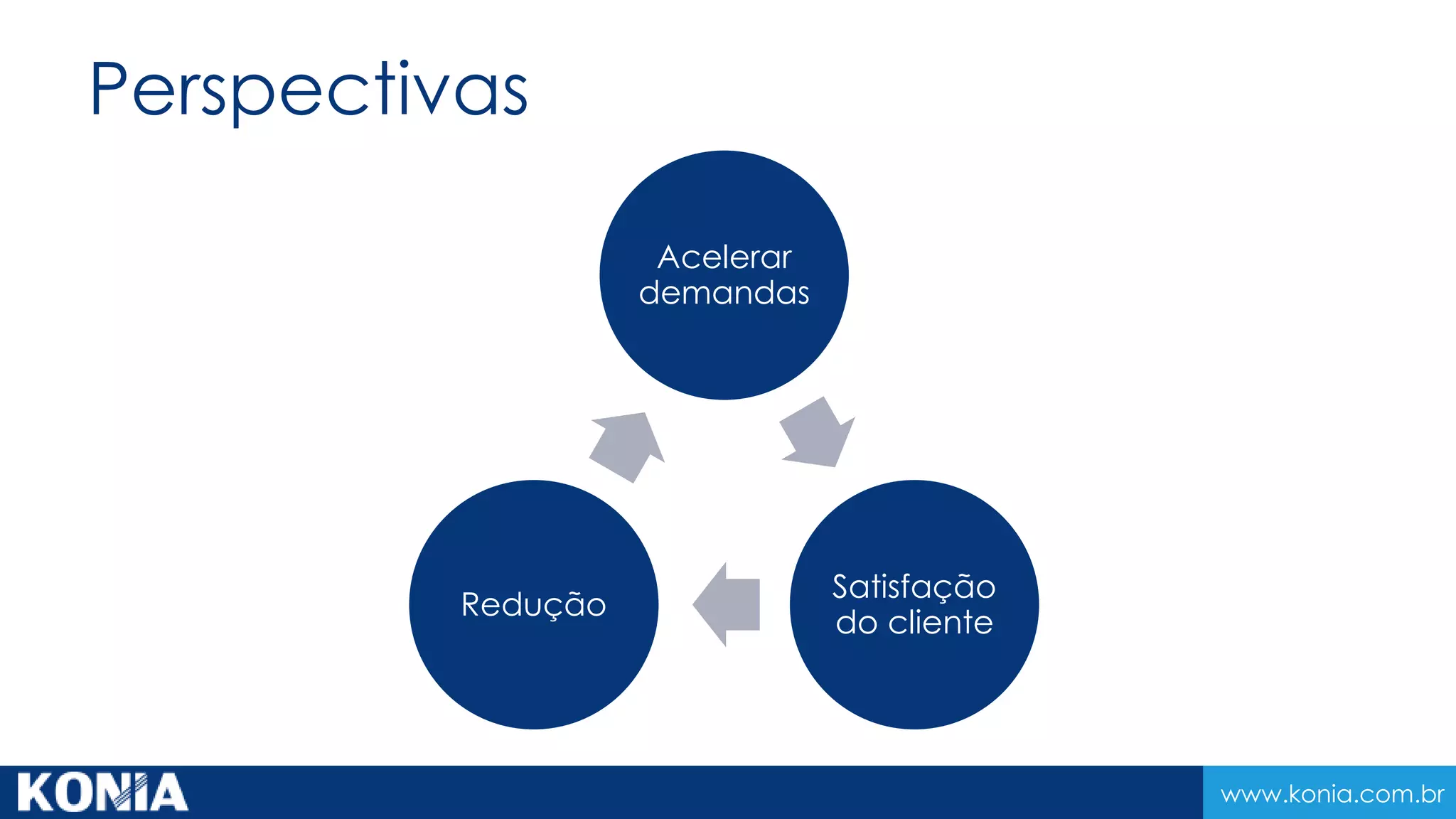 Perspectivas

Acelerar demandas

Satisfação do cliente

Redução

KONIA

www.konia.com.br